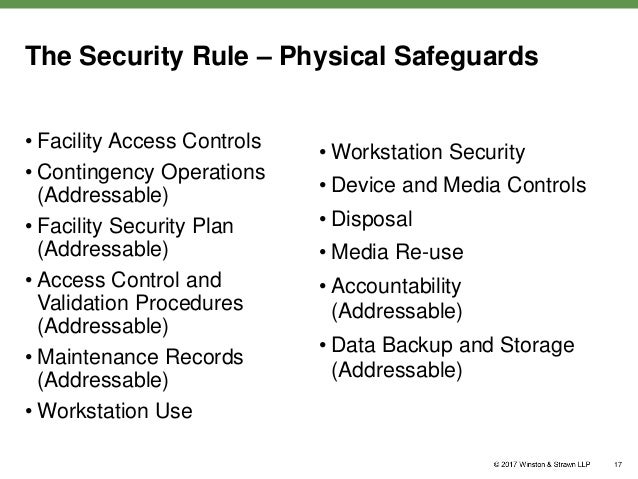 The Security Rule – Physical Safeguards

• Facility Access Controls
• Contingency Operations (Addressable)
• Facility Security Plan (Addressable)
• Access Control and Validation Procedures (Addressable)
• Maintenance Records (Addressable)
• Workstation Use

• Workstation Security
• Device and Media Controls
• Disposal
• Media Re-use
• Accountability (Addressable)
• Data Backup and Storage (Addressable)

© 2017 Winston & Strawn LLP 17